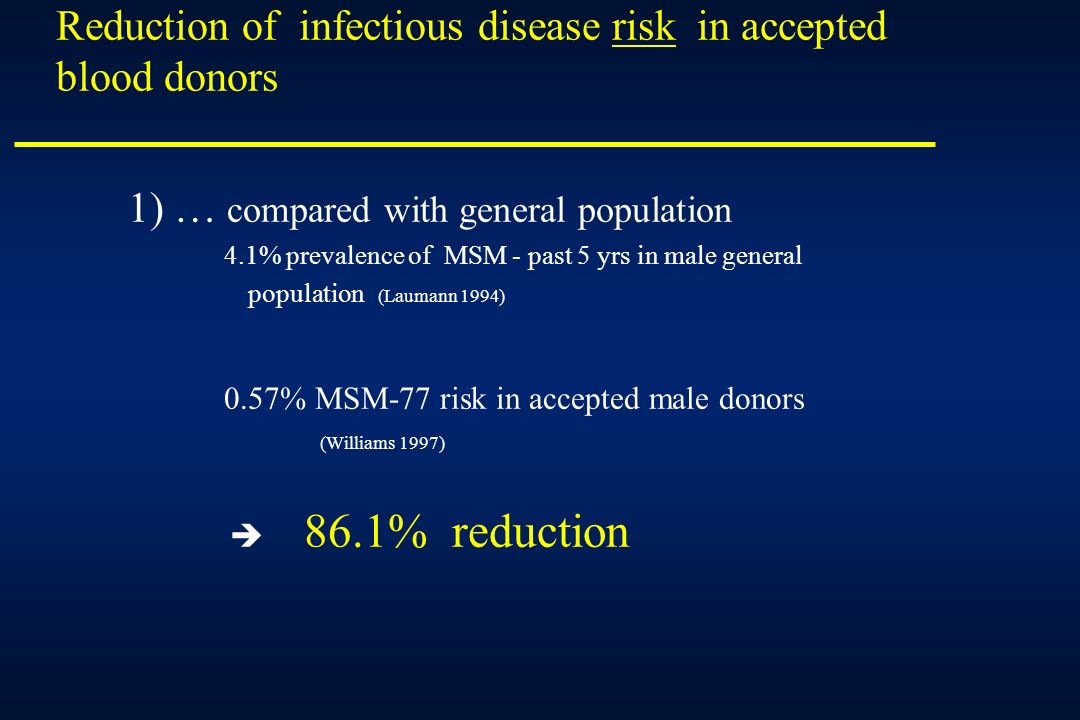 Reduction of infectious disease risk in accepted blood donors

1) … compared with general population

4.1% prevalence of MSM - past 5 yrs in male general population (Laumann 1994)

0.57% MSM-77 risk in accepted male donors

(Williams 1997)

➔ 86.1% reduction